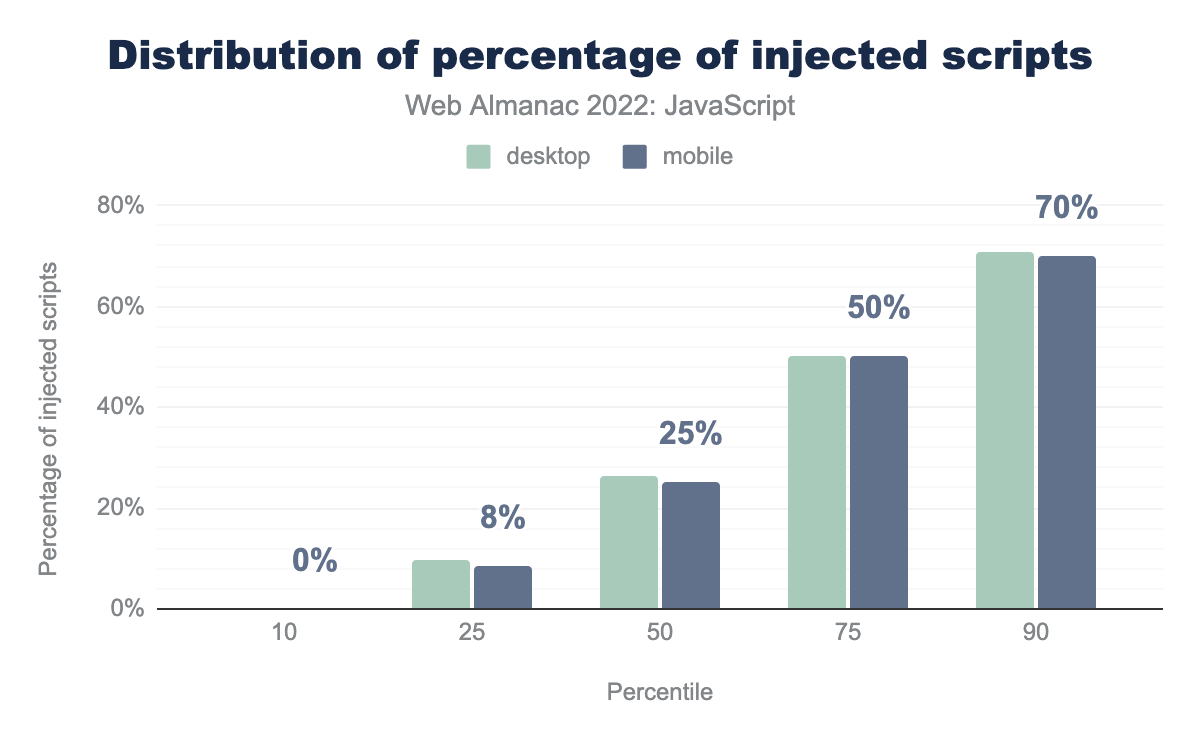 Distribution of percentage of injected scripts

Web Almanac 2022: JavaScript

desktop mobile

Percentage of injected scripts

80%
60%
40%
20%
0%

0%
8%
25%
50%
70%

10
25
50
75
90

Percentile